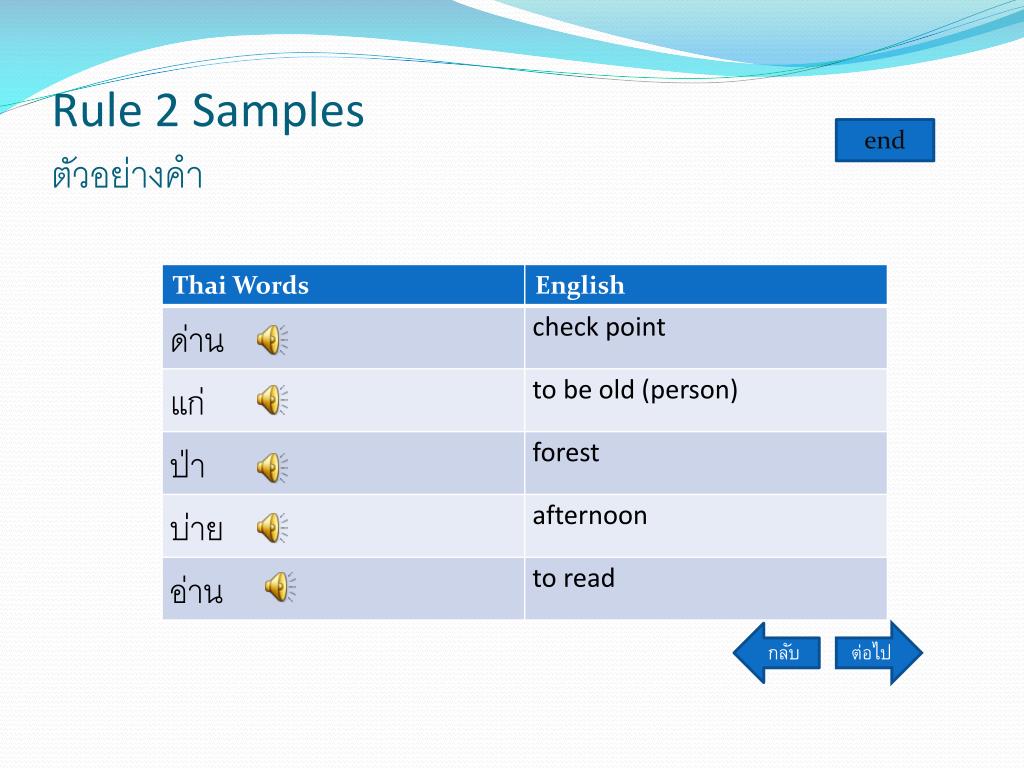 Rule 2 Samples
ตัวอย่างคำ

end

| Thai Words | English |
|---|---|
| ด่าน | check point |
| แก่ | to be old (person) |
| ป่า | forest |
| บ่าย | afternoon |
| อ่าน | to read |

กลับ

ต่อไป